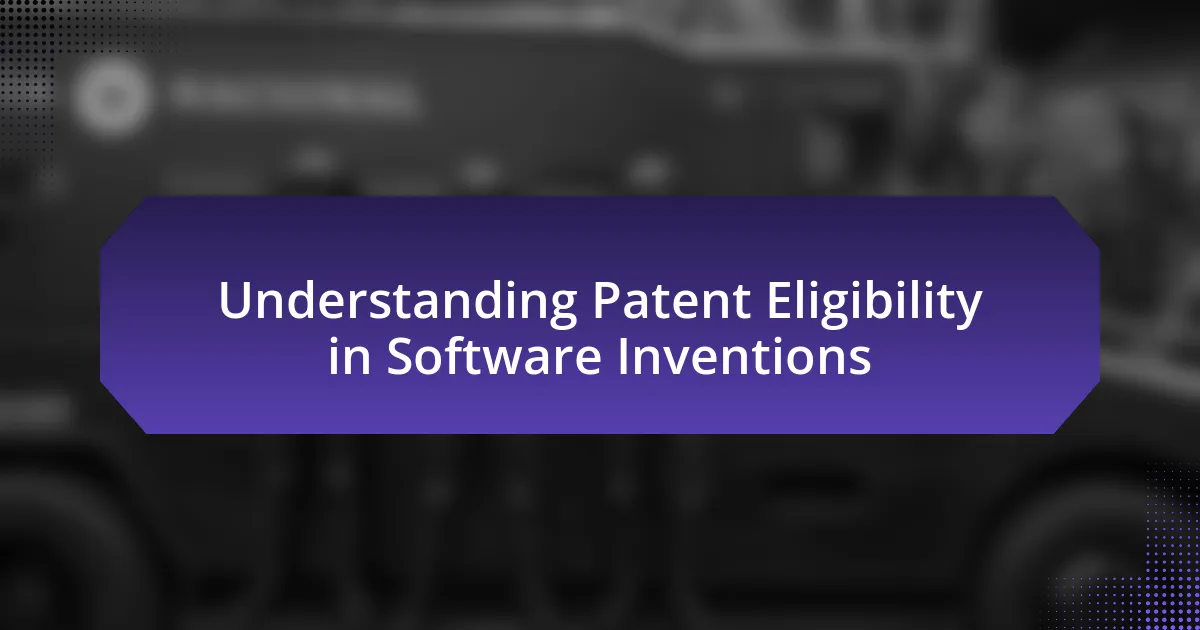 Understanding Patent Eligibility in Software Inventions